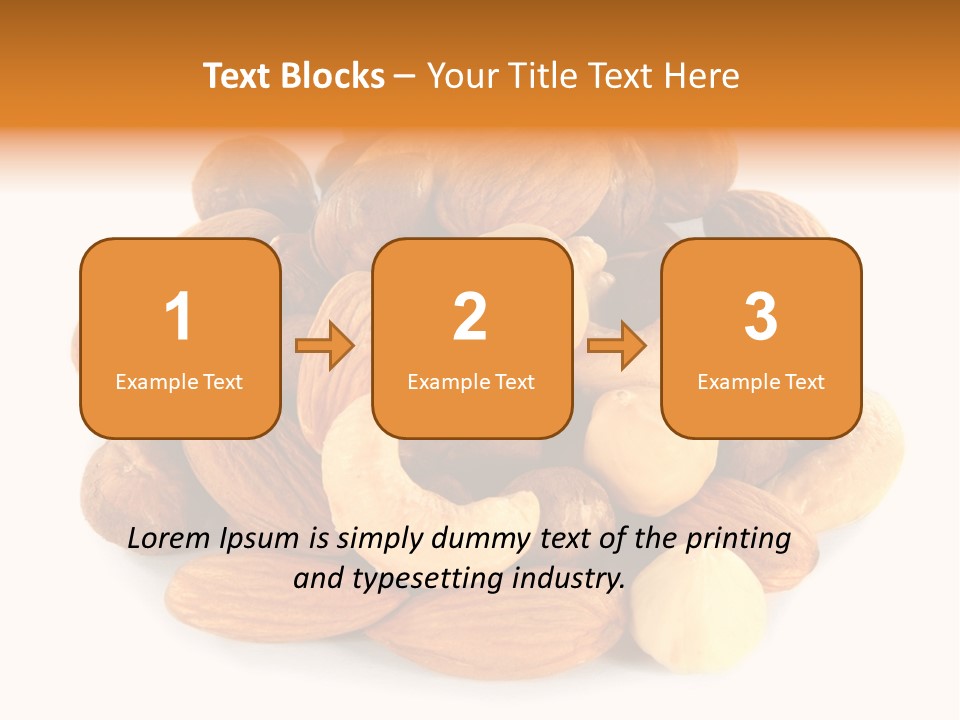 Text Blocks – Your Title Text Here

1
Example Text

2
Example Text

3
Example Text

Lorem Ipsum is simply dummy text of the printing and typesetting industry.